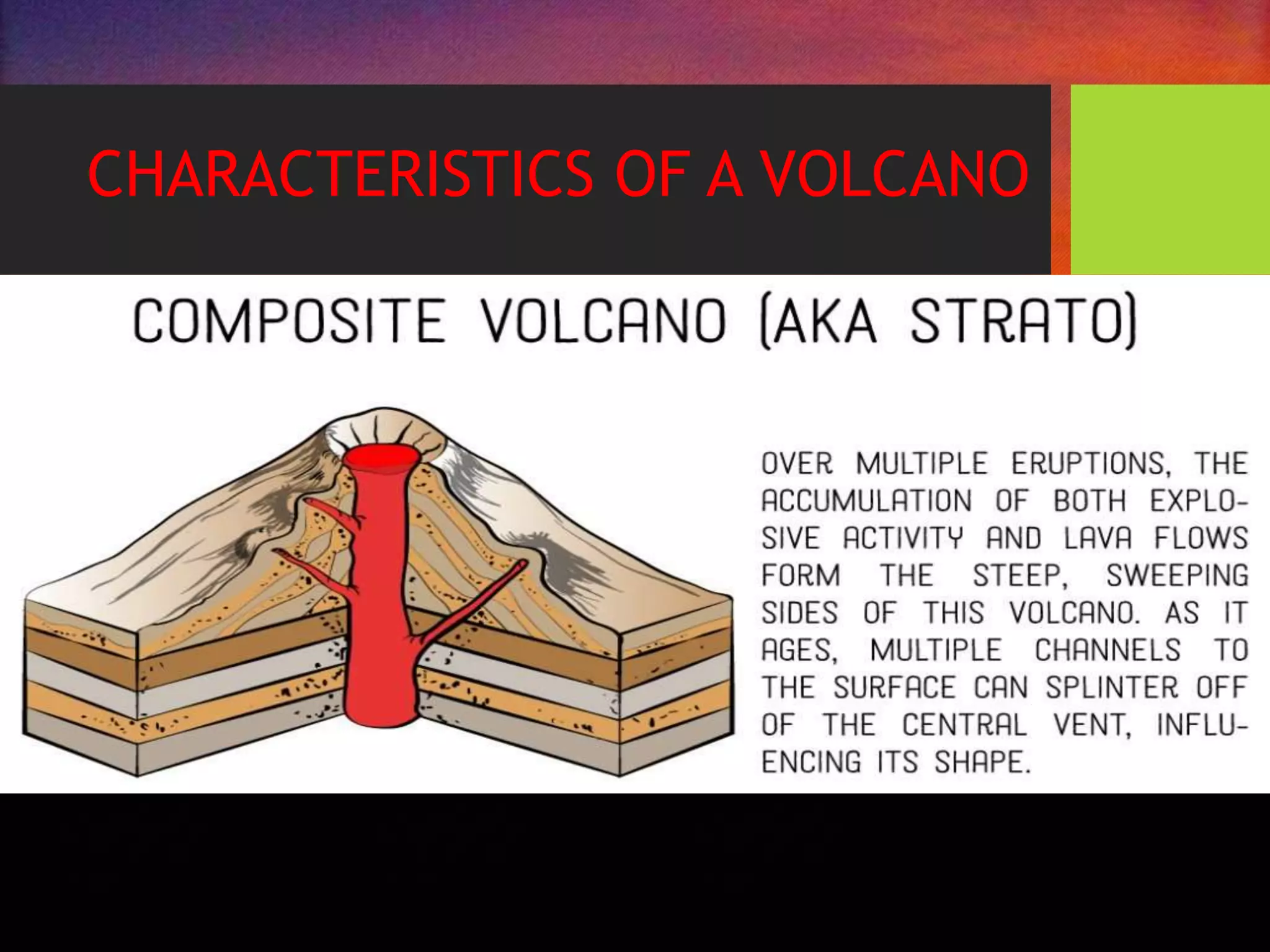 CHARACTERISTICS OF A VOLCANO

COMPOSITE VOLCANO (AKA STRATO)

OVER MULTIPLE ERUPTIONS, THE ACCUMULATION OF BOTH EXPLOSIVE ACTIVITY AND LAVA FLOWS FORM THE STEEP, SWEEPING SIDES OF THIS VOLCANO. AS IT AGES, MULTIPLE CHANNELS TO THE SURFACE CAN SPLINTER OFF OF THE CENTRAL VENT, INFLUENCING ITS SHAPE.